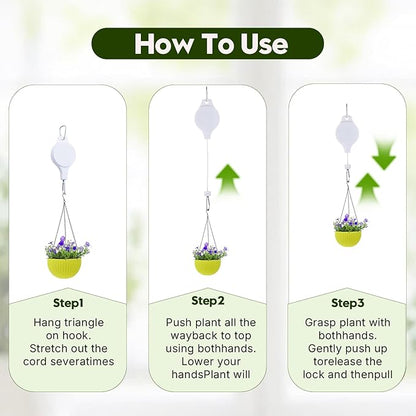 How To Use

Step1

Hang triangle on hook. Stretch out the cord severatimes

Step2

Push plant all the wayback to top using bothhands. Lower your handsPlant will

Step3

Grasp plant with bothhands. Gently push up torelease the lock and thenpull